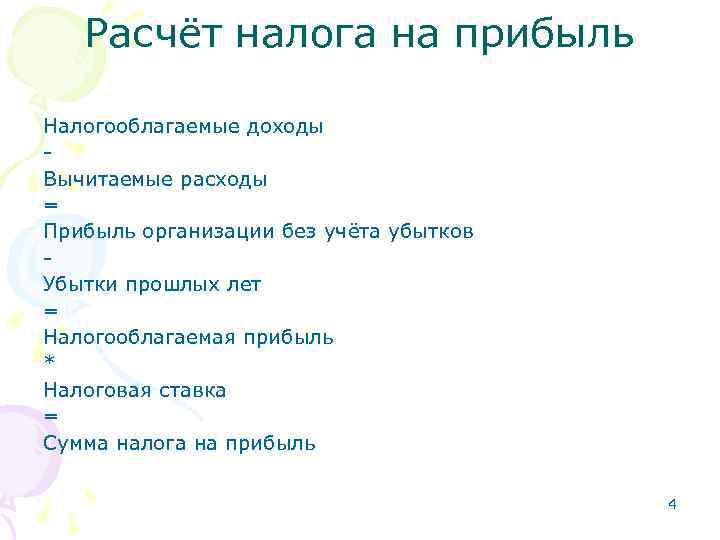 Расчёт налога на прибыль

Налогооблагаемые доходы

-

Вычитаемые расходы

=

Прибыль организации без учёта убытков

-

Убытки прошлых лет

=

Налогооблагаемая прибыль

*

Налоговая ставка

=

Сумма налога на прибыль

4